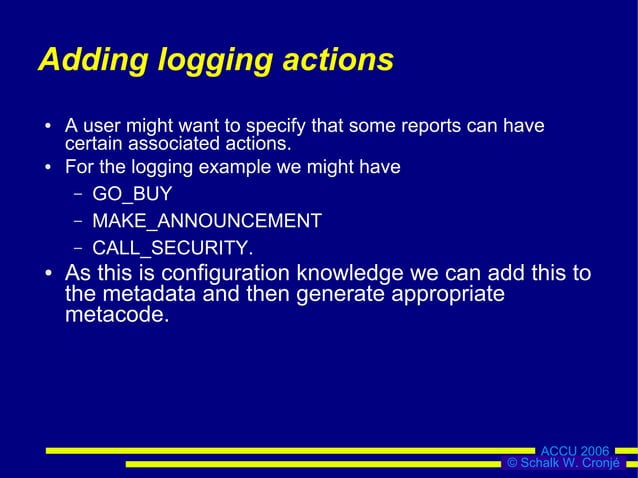 Adding logging actions

• A user might want to specify that some reports can have certain associated actions.
• For the logging example we might have
– GO_BUY
– MAKE_ANNOUNCEMENT
– CALL_SECURITY.
• As this is configuration knowledge we can add this to the metadata and then generate appropriate metacode.

ACCU 2006
© Schalk W. Cronjé